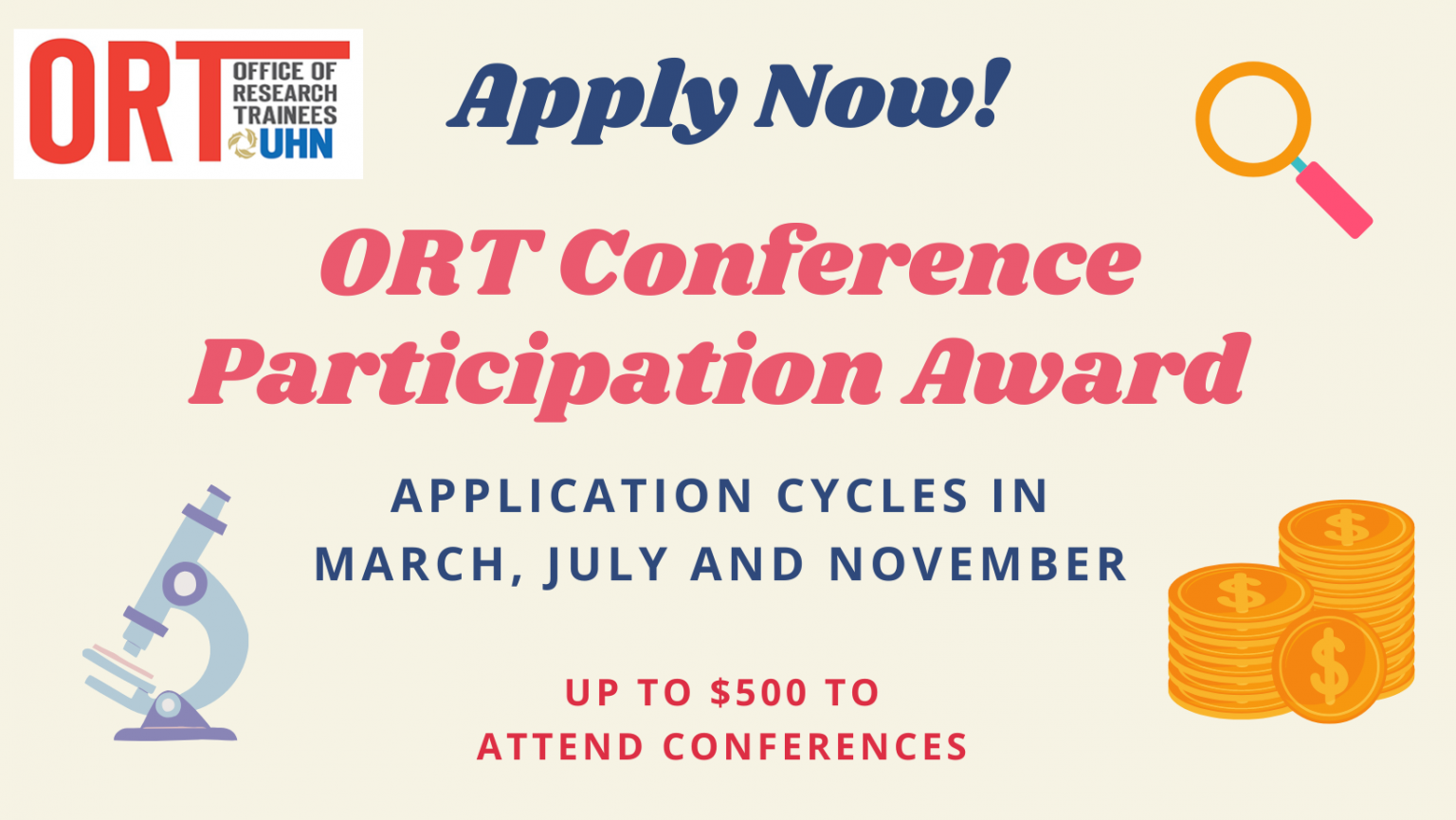 ORT
OFFICE OF
RESEARCH
TRAINEES
UHN

Apply Now!

ORT Conference Participation Award

APPLICATION CYCLES IN MARCH, JULY AND NOVEMBER

UP TO $500 TO ATTEND CONFERENCES